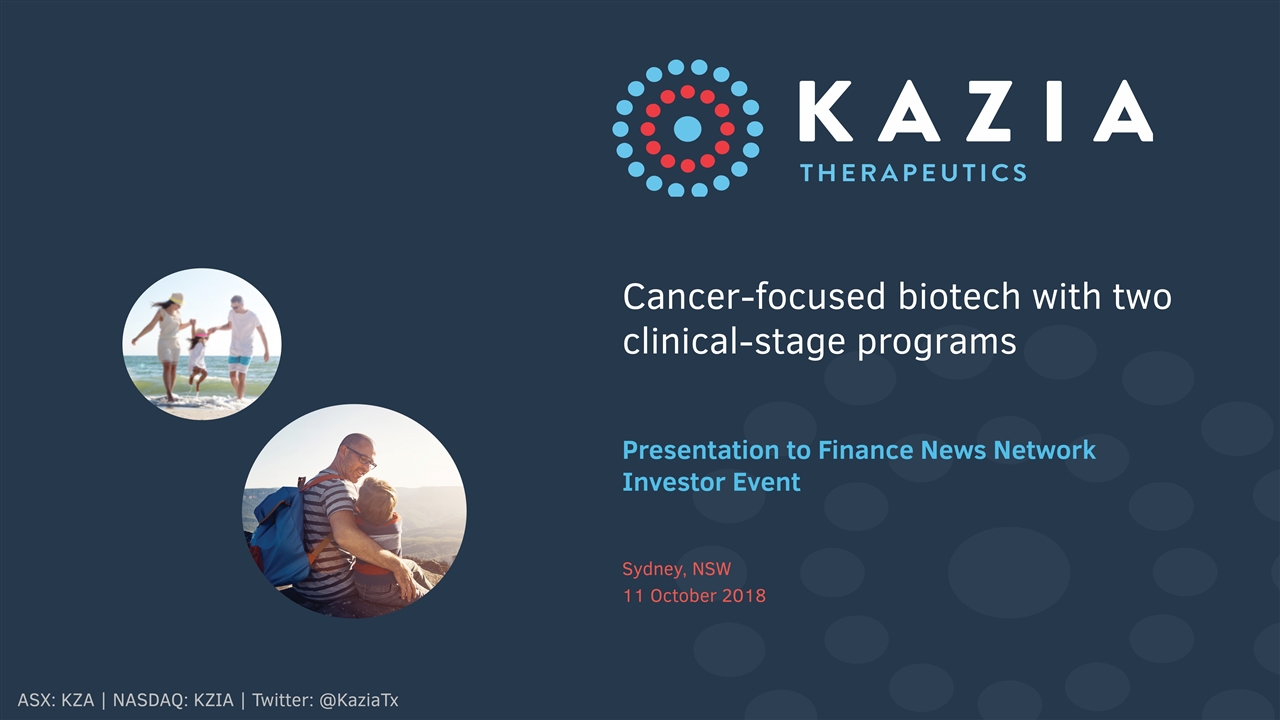 KAZIA
THERAPEUTICS

Cancer-focused biotech with two clinical-stage programs

Presentation to Finance News Network Investor Event

Sydney, NSW
11 October 2018

ASX: KZA | NASDAQ: KZIA | Twitter: @KaziaTx